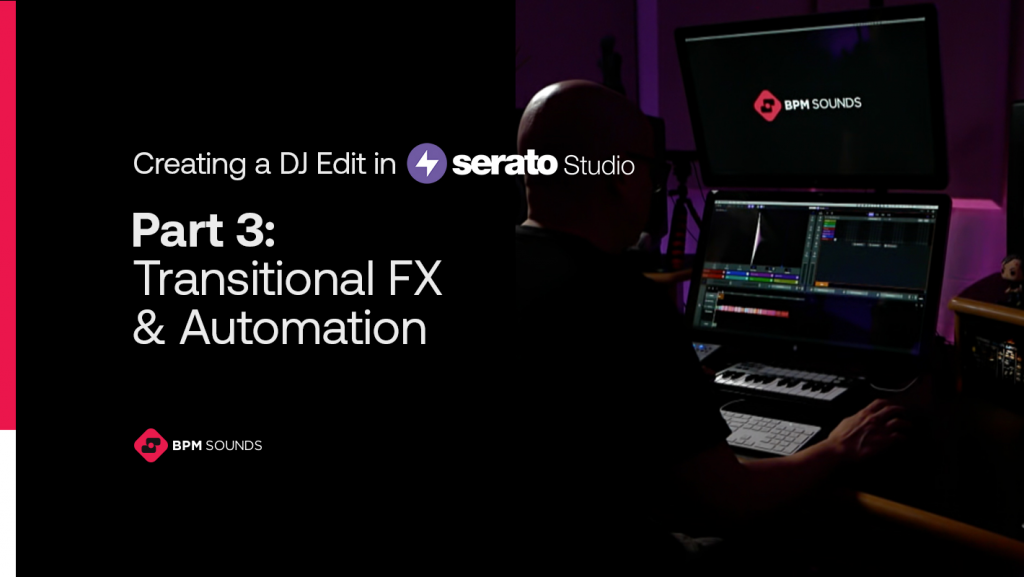 Creating a DJ Edit in serato Studio

Part 3:
Transitional FX & Automation

BPM SOUNDS

BPM SOUNDS